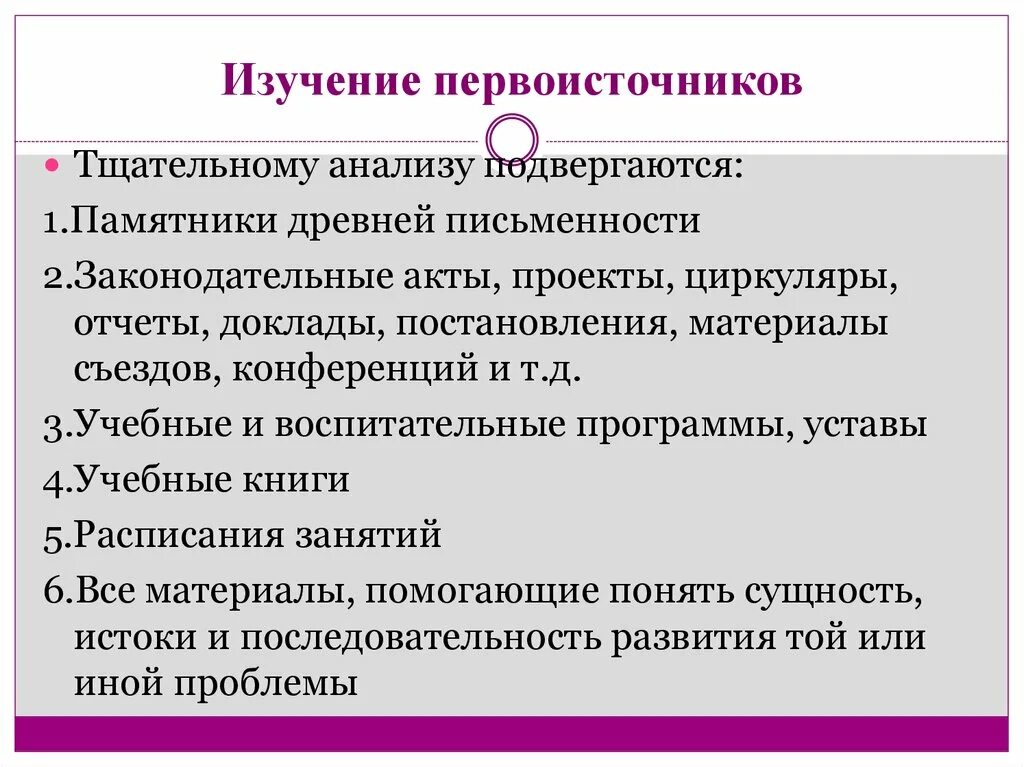 Изучение первоисточников

Тщательному анализу подвергаются:

1.Памятники древней письменности

2.Законодательные акты, проекты, циркуляры, отчеты, доклады, постановления, материалы съездов, конференций и т.д.

3.Учебные и воспитательные программы, уставы

4.Учебные книги

5.Расписания занятий

6.Все материалы, помогающие понять сущность, истоки и последовательность развития той или иной проблемы